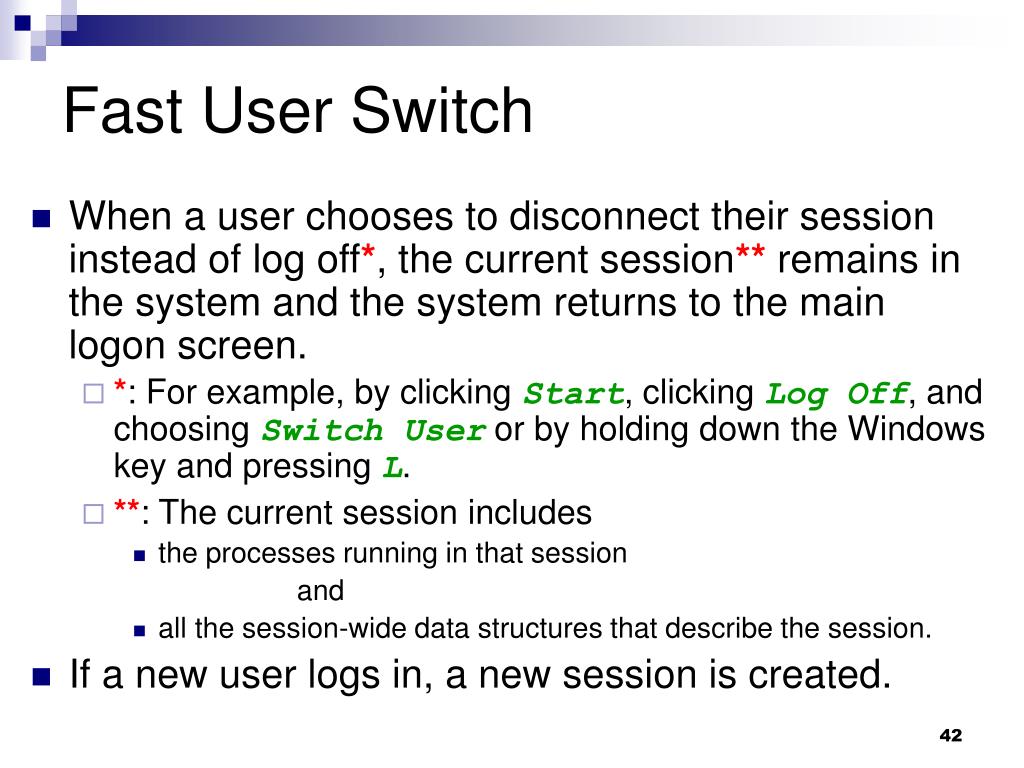 Fast User Switch

When a user chooses to disconnect their session instead of log off*, the current session** remains in the system and the system returns to the main logon screen.

*: For example, by clicking Start, clicking Log Off, and choosing Switch User or by holding down the Windows key and pressing L.

**: The current session includes

the processes running in that session

and

all the session-wide data structures that describe the session.

If a new user logs in, a new session is created.

42